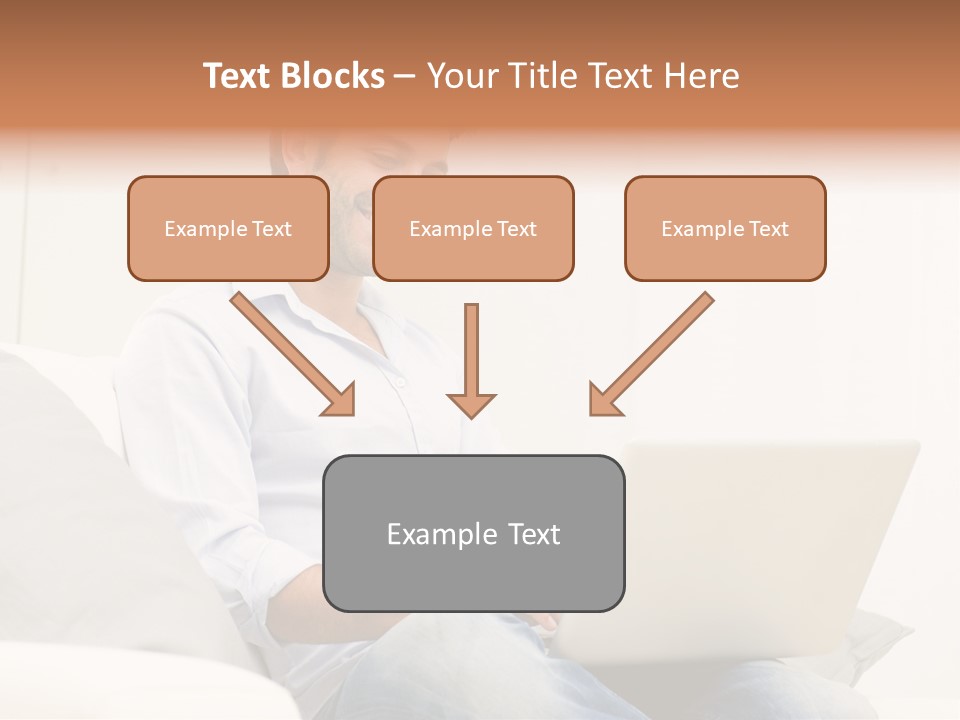 Text Blocks – Your Title Text Here

Example Text

Example Text

Example Text

Example Text